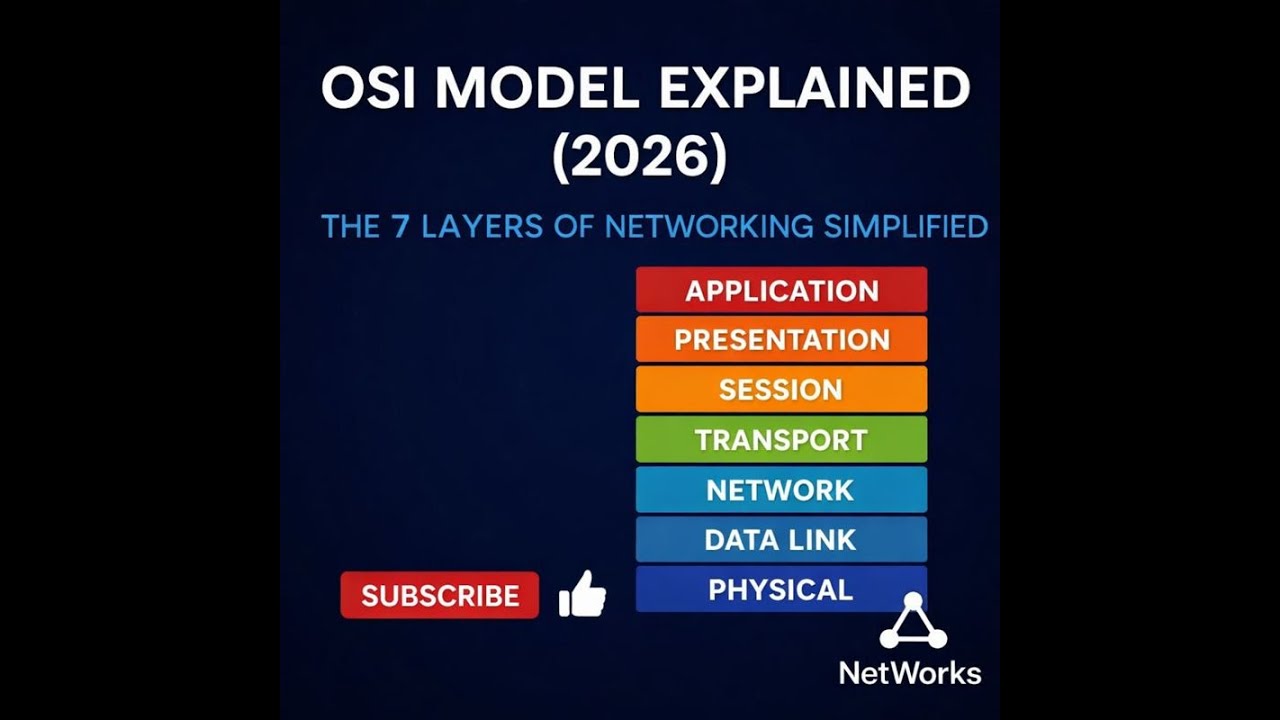 OSI MODEL EXPLAINED (2026)

THE 7 LAYERS OF NETWORKING SIMPLIFIED

APPLICATION
PRESENTATION
SESSION
TRANSPORT
NETWORK
DATA LINK
PHYSICAL

SUBSCRIBE

NetWorks